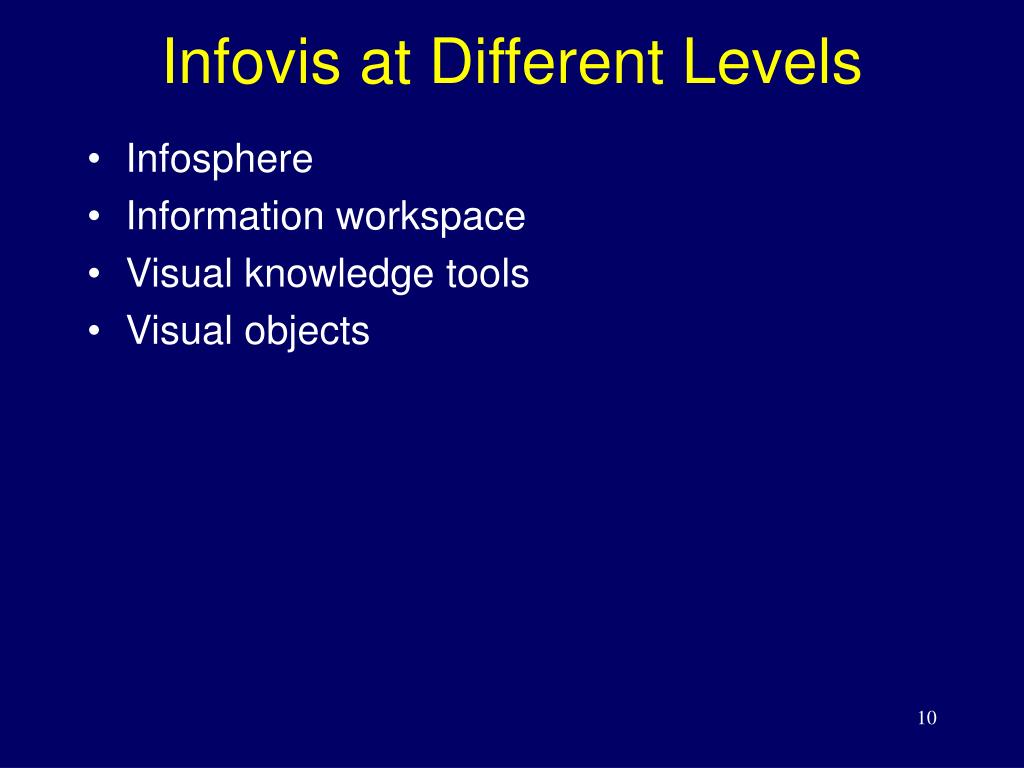 Infovis at Different Levels

• Infosphere
• Information workspace
• Visual knowledge tools
• Visual objects

10